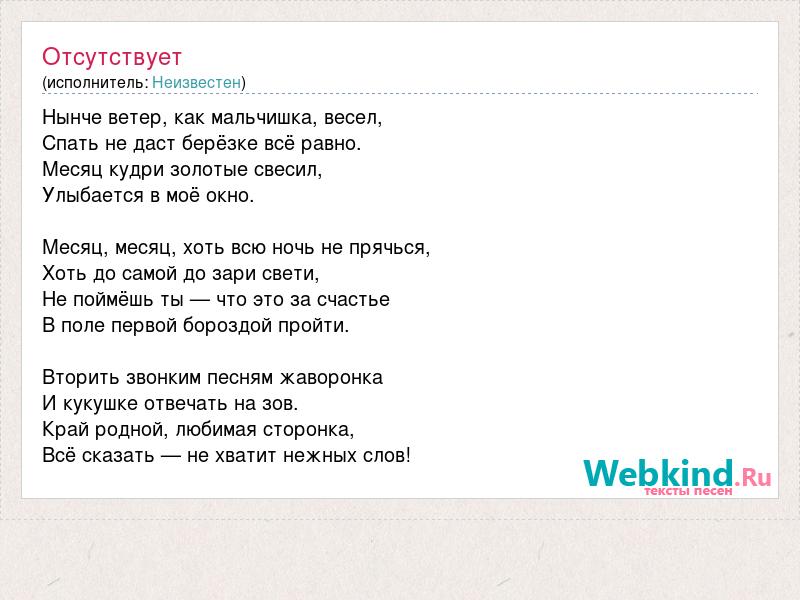 Отсутствует
(исполнитель: Неизвестен)

Нынче ветер, как мальчишка, весел,
Спать не даст берёзке всё равно.
Месяц кудри золотые свесил,
Улыбается в моё окно.

Месяц, месяц, хоть всю ночь не прячься,
Хоть до самой до зари свети,
Не поймёшь ты — что это за счастье
В поле первой бороздой пройти.

Вторить звонким песням жаворонка
И кукушке отвечать на зов.
Край родной, любимая сторонка,
Всё сказать — не хватит нежных слов!

Webkind.Ru
тексты песен